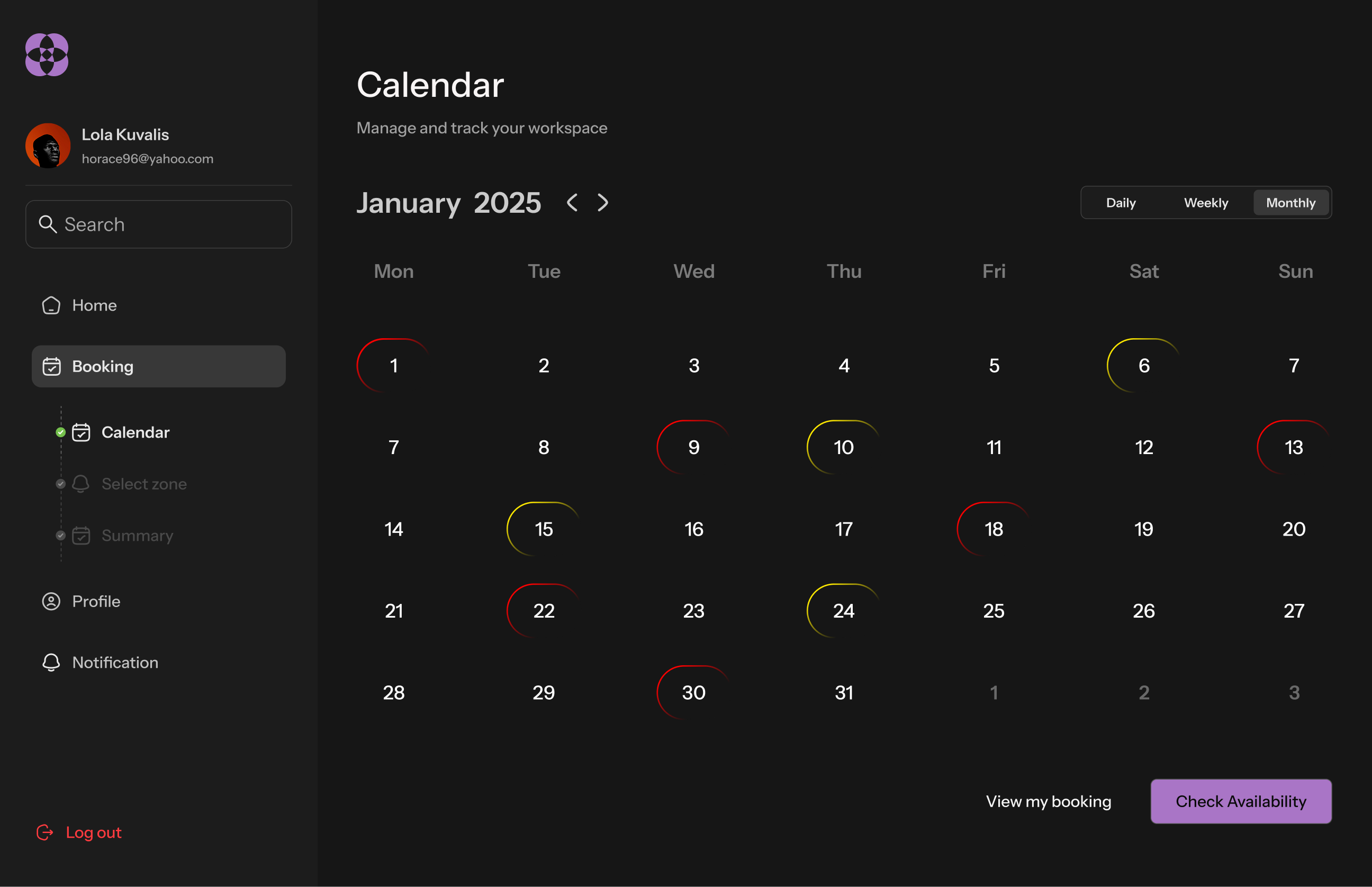 Lola Kuvalis
horace96@yahoo.com

Search

Home

Booking

Calendar

Select zone

Summary

Profile

Notification

Log out

Calendar

Manage and track your workspace

January 2025

Daily Weekly Monthly

| Mon | Tue | Wed | Thu | Fri | Sat | Sun |
|---|---|---|---|---|---|---|
| 1 | 2 | 3 | 4 | 5 | 6 | 7 |
| 7 | 8 | 9 | 10 | 11 | 12 | 13 |
| 14 | 15 | 16 | 17 | 18 | 19 | 20 |
| 21 | 22 | 23 | 24 | 25 | 26 | 27 |
| 28 | 29 | 30 | 31 | 1 | 2 | 3 |

View my booking

Check Availability